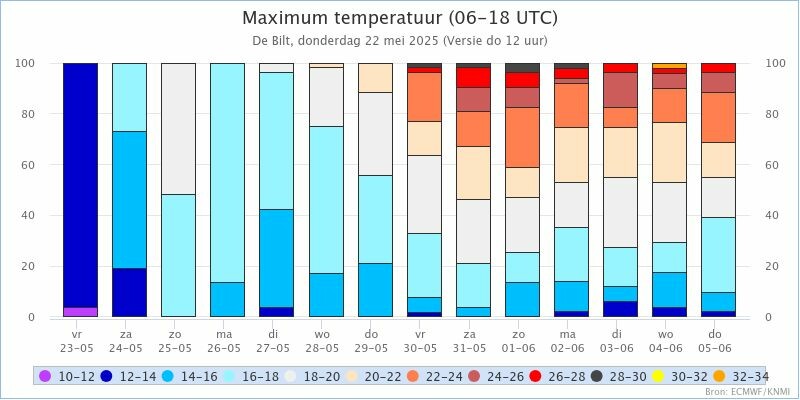 Maximum temperatuur (06-18 UTC)

De Bilt, donderdag 22 mei 2025 (Versie do 12 uur)

100
80
60
40
20
0

100
80
60
40
20
0

vr 23-05
za 24-05
zo 25-05
ma 26-05
di 27-05
wo 28-05
do 29-05
vr 30-05
za 31-05
zo 01-06
ma 02-06
di 03-06
wo 04-06
do 05-06

10-12
12-14
14-16
16-18
18-20
20-22
22-24
24-26
26-28
28-30
30-32
32-34

Bron: ECMWF/KNMI